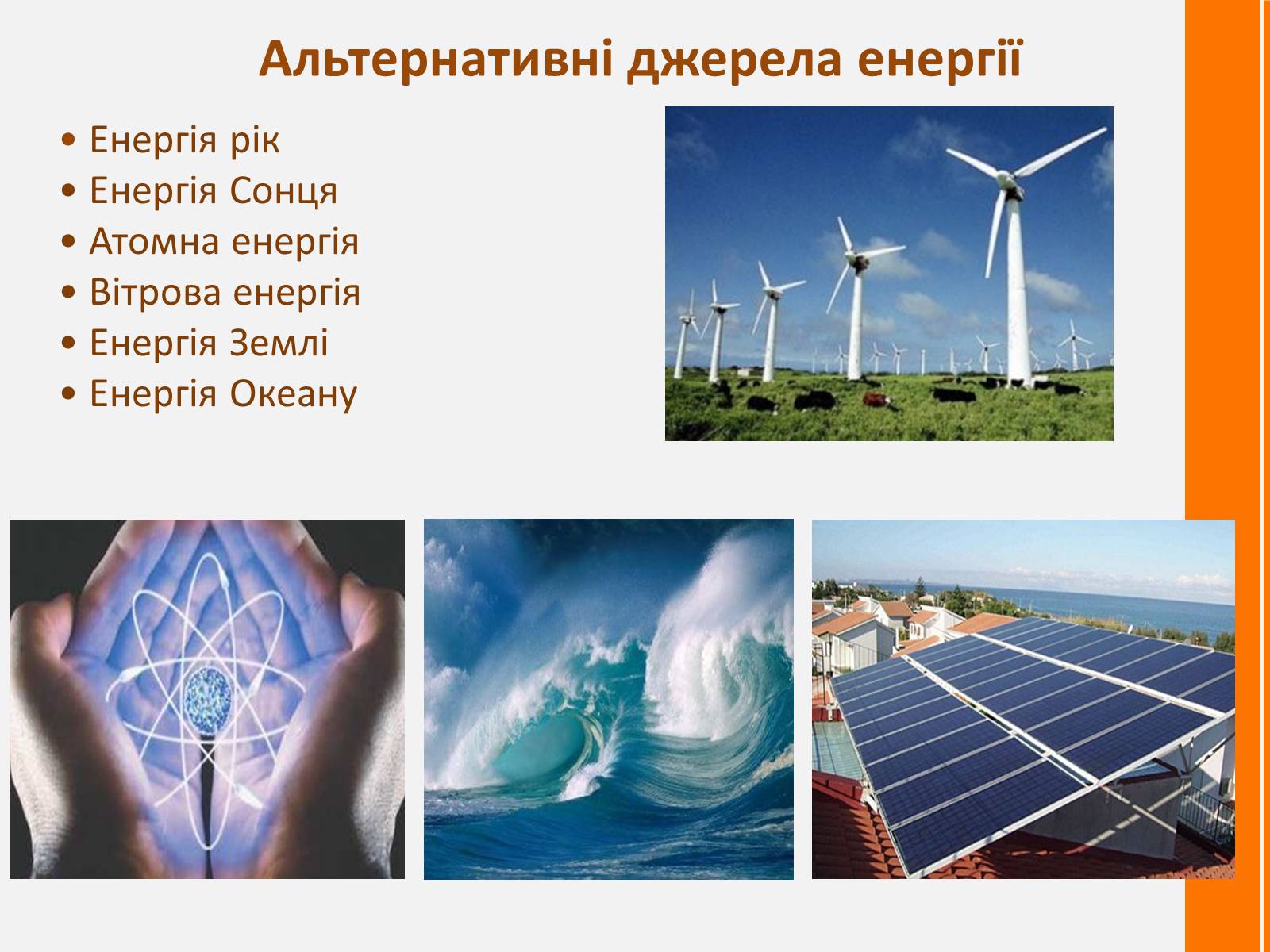 Альтернативні джерела енергії

• Енергія рік
• Енергія Сонця
• Атомна енергія
• Вітрова енергія
• Енергія Землі
• Енергія Океану